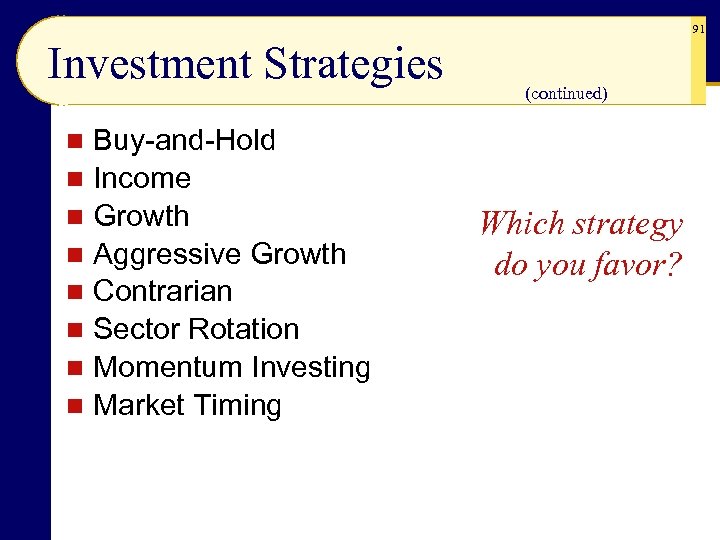 91

Investment Strategies

(continued)

- Buy-and-Hold
- Income
- Growth
- Aggressive Growth
- Contrarian
- Sector Rotation
- Momentum Investing
- Market Timing

Which strategy do you favor?